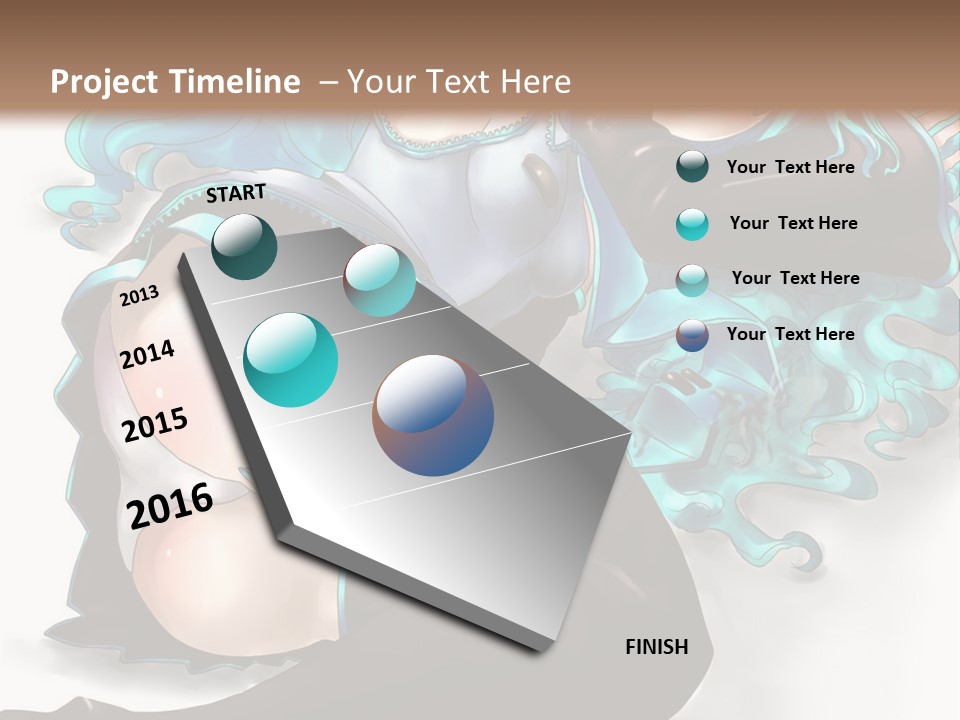 Project Timeline – Your Text Here

START

2013

2014

2015

2016

FINISH

Your Text Here

Your Text Here

Your Text Here

Your Text Here